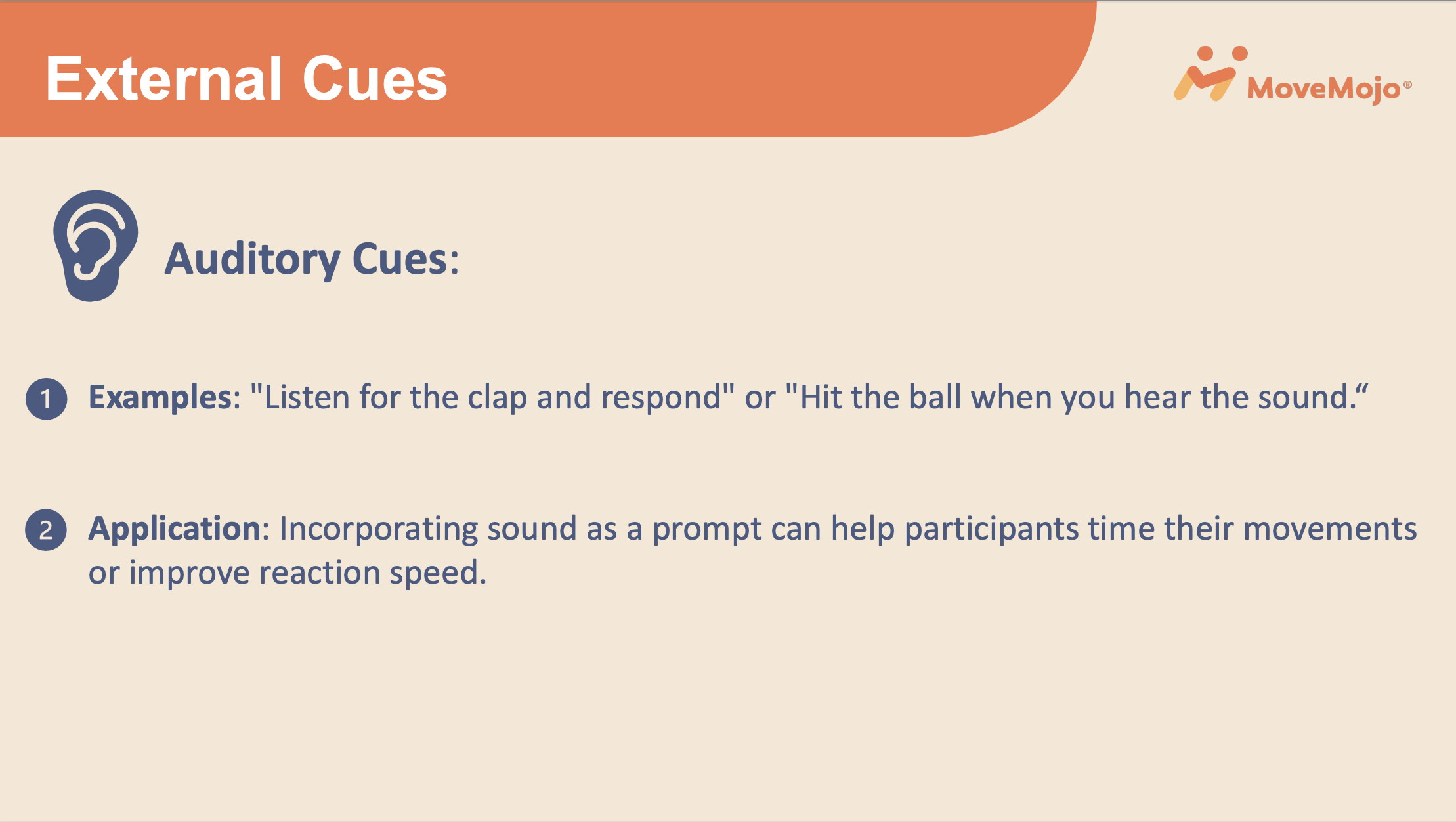 External Cues

MoveMojo®

Auditory Cues:

1 Examples: "Listen for the clap and respond" or "Hit the ball when you hear the sound.“

2 Application: Incorporating sound as a prompt can help participants time their movements or improve reaction speed.